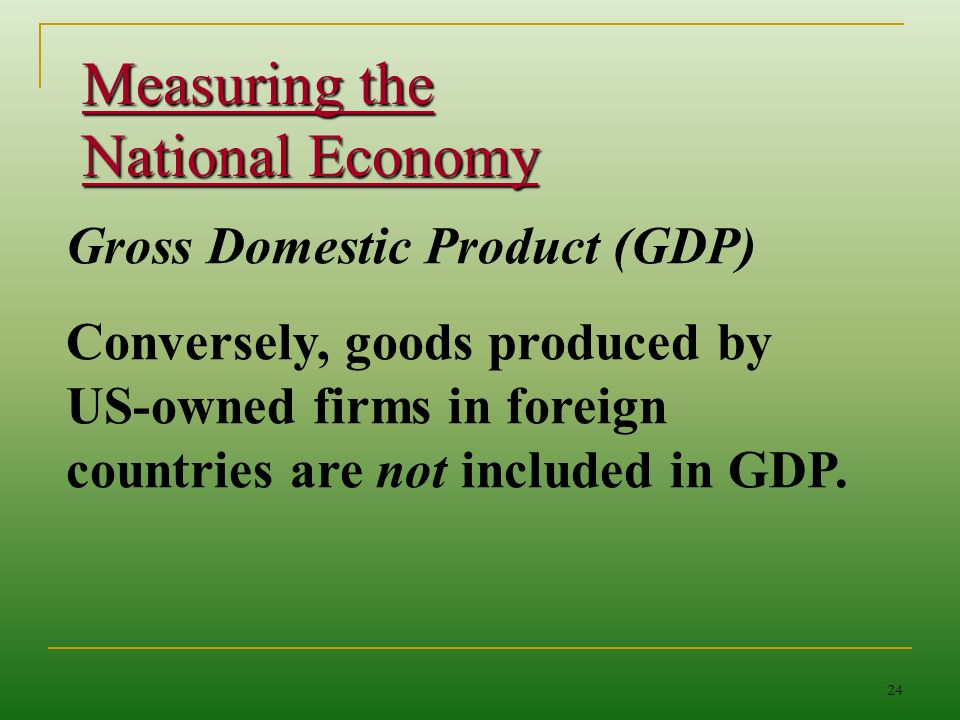 Measuring the National Economy

Gross Domestic Product (GDP)

Conversely, goods produced by US-owned firms in foreign countries are not included in GDP.

24